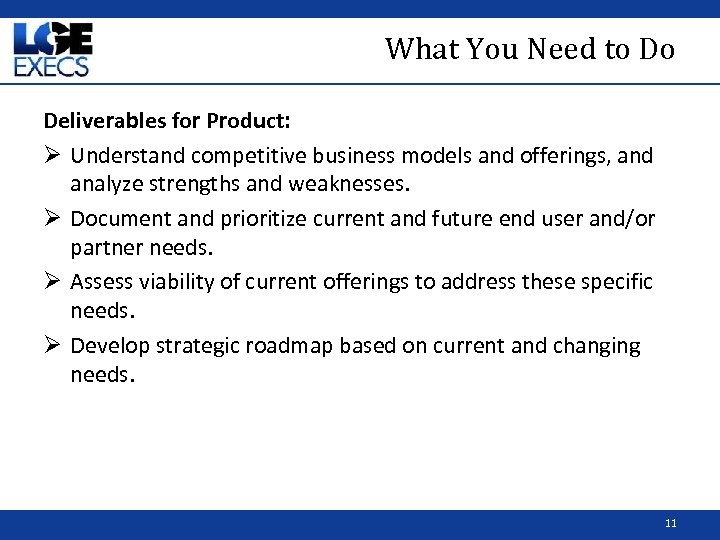 LGE EXECS

What You Need to Do

Deliverables for Product:

➢ Understand competitive business models and offerings, and analyze strengths and weaknesses.

➢ Document and prioritize current and future end user and/or partner needs.

➢ Assess viability of current offerings to address these specific needs.

➢ Develop strategic roadmap based on current and changing needs.

11